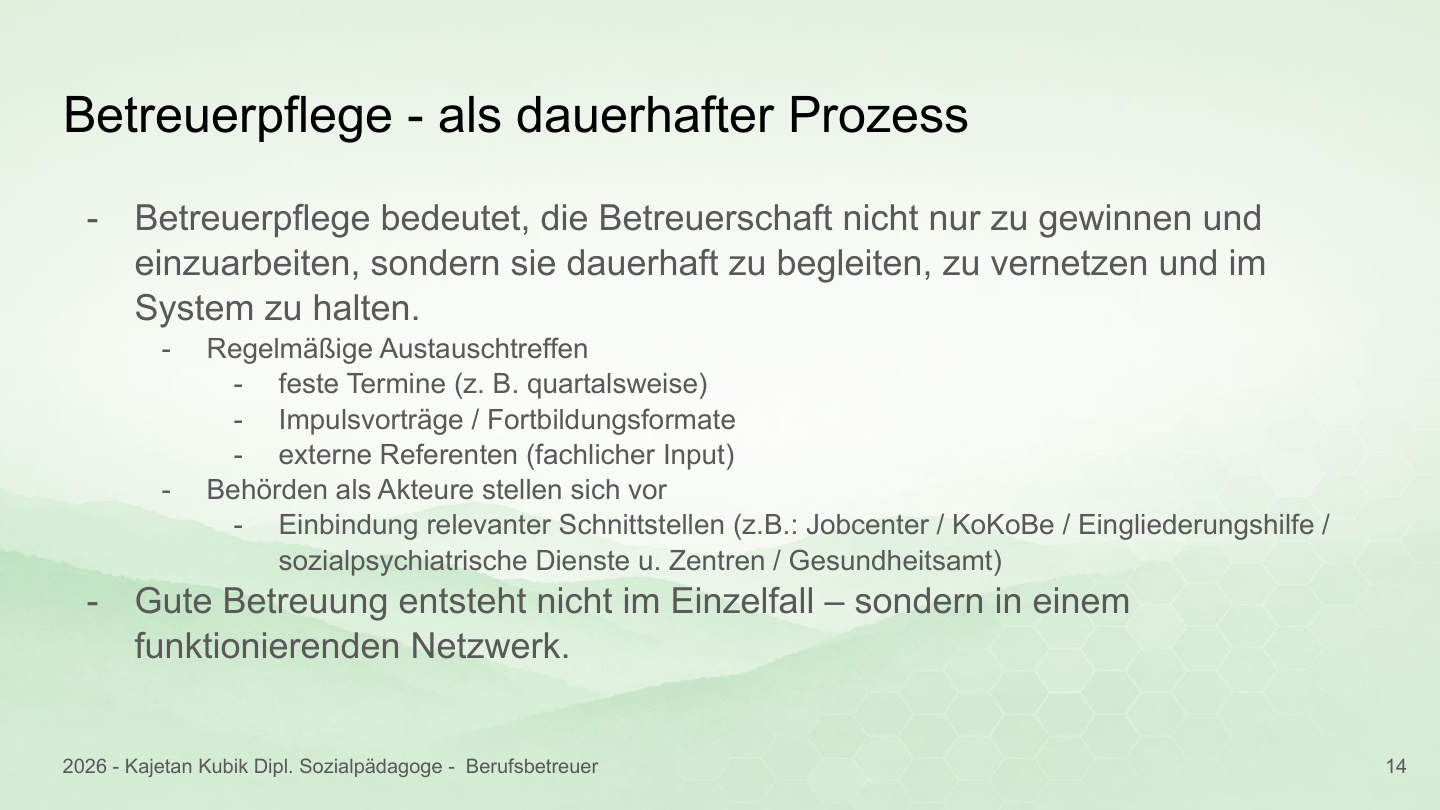 Betreuerpflege - als dauerhafter Prozess

- Betreuerpflege bedeutet, die Betreuerschaft nicht nur zu gewinnen und einzuarbeiten, sondern sie dauerhaft zu begleiten, zu vernetzen und im System zu halten.
  - Regelmäßige Austauschtreffen
    - feste Termine (z. B. quartalsweise)
    - Impulsvorträge / Fortbildungsformate
    - externe Referenten (fachlicher Input)
  - Behörden als Akteure stellen sich vor
    - Einbindung relevanter Schnittstellen (z.B.: Jobcenter / KoKoBe / Eingliederungshilfe / sozialpsychiatrische Dienste u. Zentren / Gesundheitsamt)
- Gute Betreuung entsteht nicht im Einzelfall – sondern in einem funktionierenden Netzwerk.

2026 - Kajetan Kubik Dipl. Sozialpädagoge - Berufsbetreuer

14